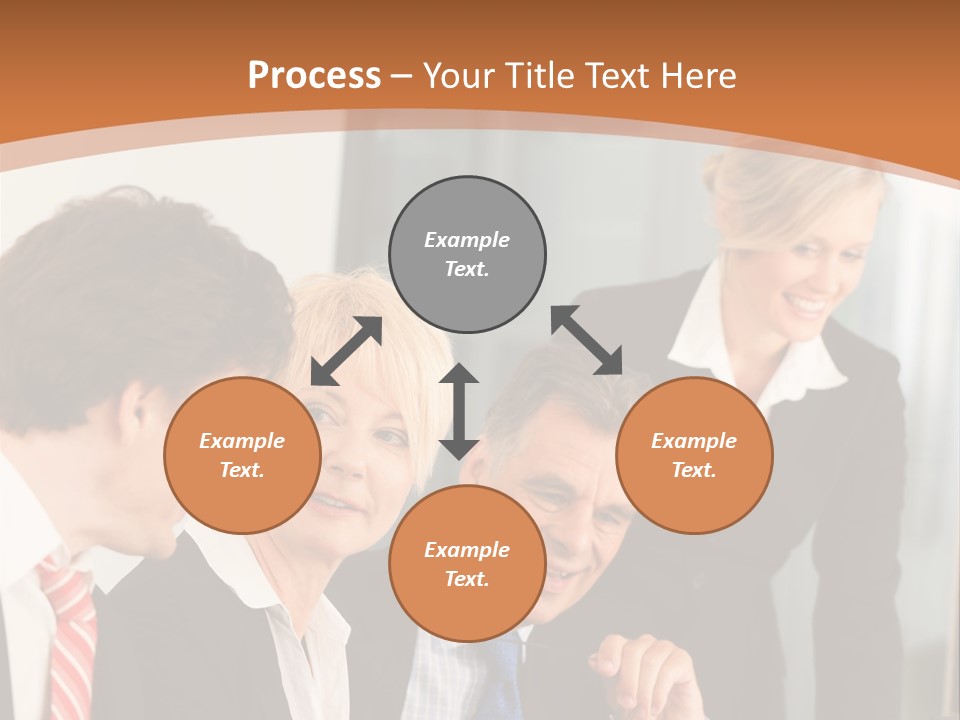 Process – Your Title Text Here

Example Text.

Example Text.

Example Text.

Example Text.